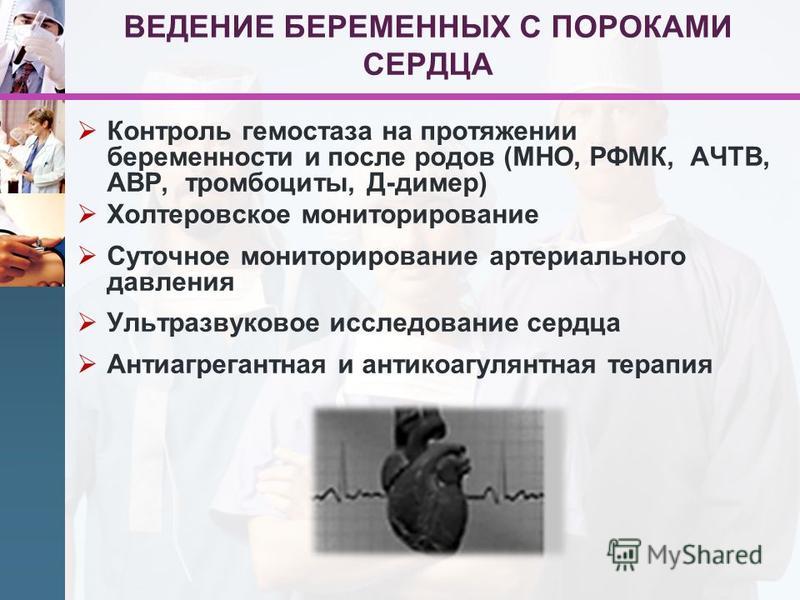 ВЕДЕНИЕ БЕРЕМЕННЫХ С ПОРОКАМИ СЕРДЦА

➢ Контроль гемостаза на протяжении беременности и после родов (МНО, РФМК, АЧТВ, АВР, тромбоциты, Д-димер)
➢ Холтеровское мониторирование
➢ Суточное мониторирование артериального давления
➢ Ультразвуковое исследование сердца
➢ Антиагрегантная и антикоагулянтная терапия

MyShared